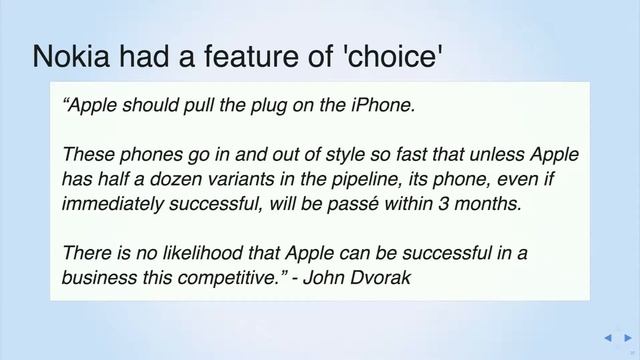 Nokia had a feature of 'choice'

“Apple should pull the plug on the iPhone.

These phones go in and out of style so fast that unless Apple has half a dozen variants in the pipeline, its phone, even if immediately successful, will be passé within 3 months.

There is no likelihood that Apple can be successful in a business this competitive.” - John Dvorak